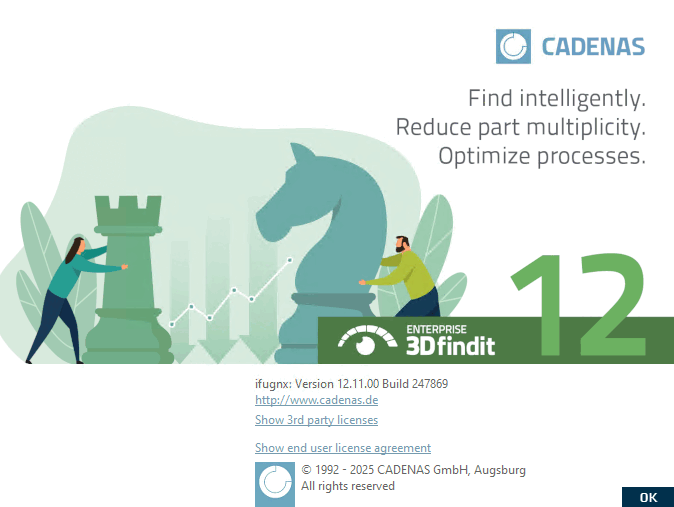 CADENAS

Find intelligently.
Reduce part multiplicity.
Optimize processes.

ENTERPRISE
3Dfindit
12

ifugnx: Version 12.11.00 Build 247869
http://www.cadenas.de
Show 3rd party licenses

Show end user license agreement

© 1992 - 2025 CADENAS GmbH, Augsburg
All rights reserved

OK